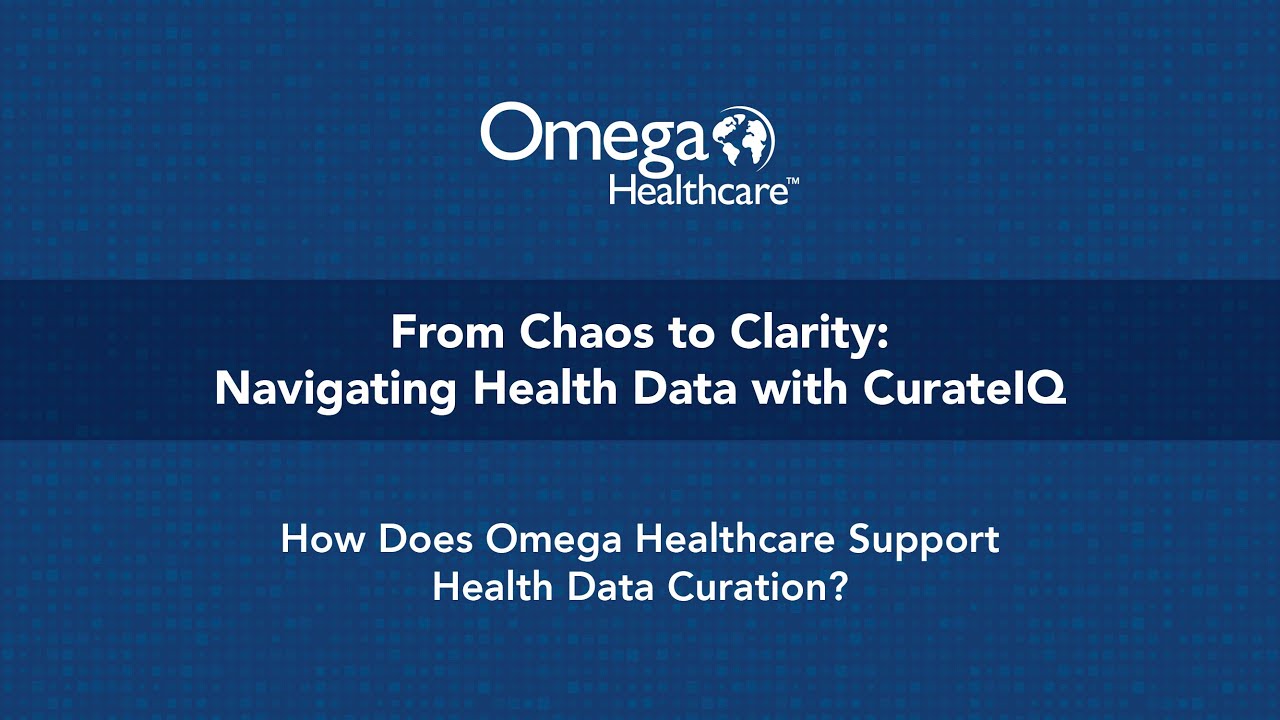 Omega Healthcare™

From Chaos to Clarity:
Navigating Health Data with CurateIQ

How Does Omega Healthcare Support
Health Data Curation?